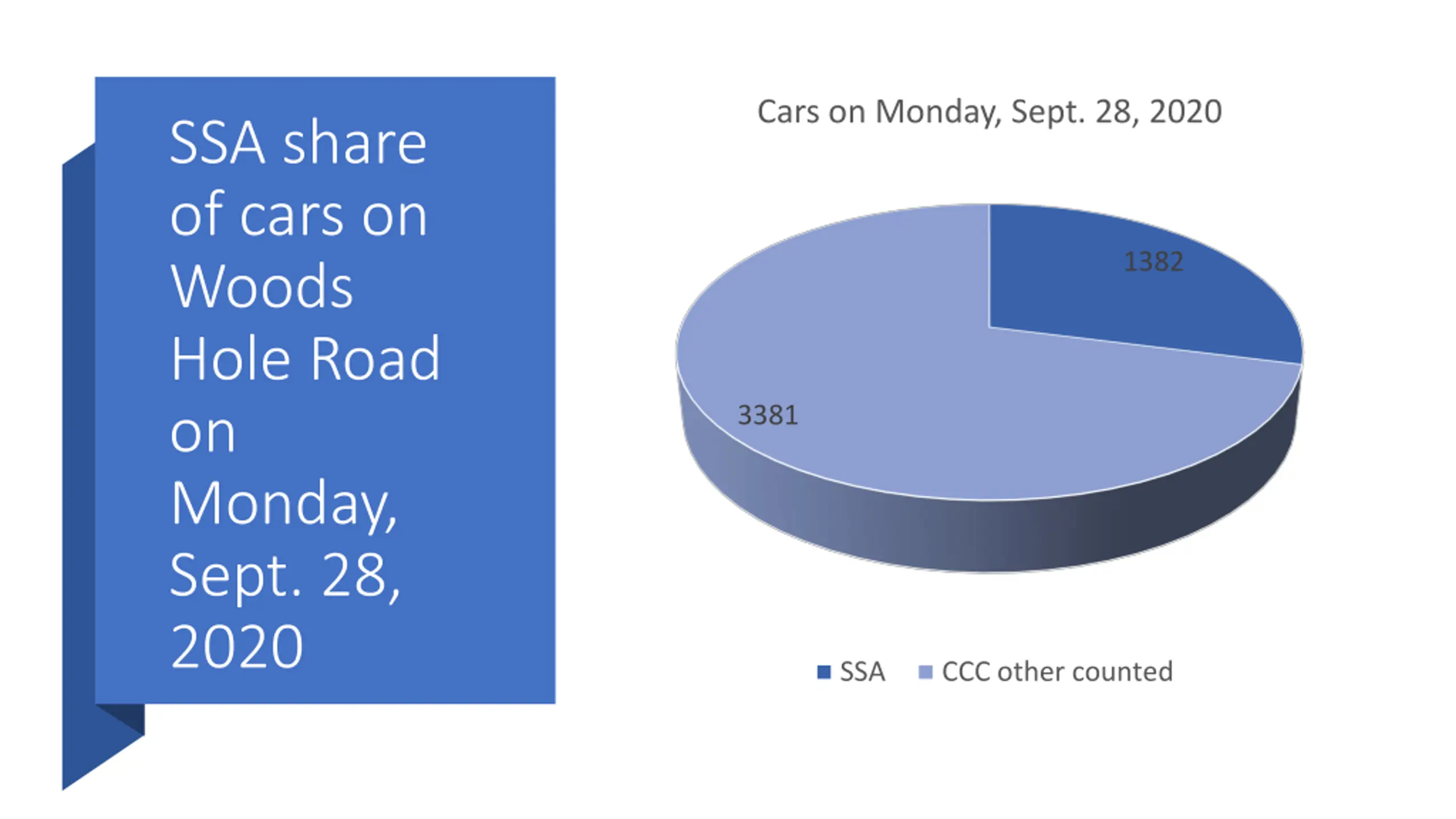 SSA share of cars on Woods Hole Road on Monday, Sept. 28, 2020

Cars on Monday, Sept. 28, 2020

1382

3381

SSA CCC other counted